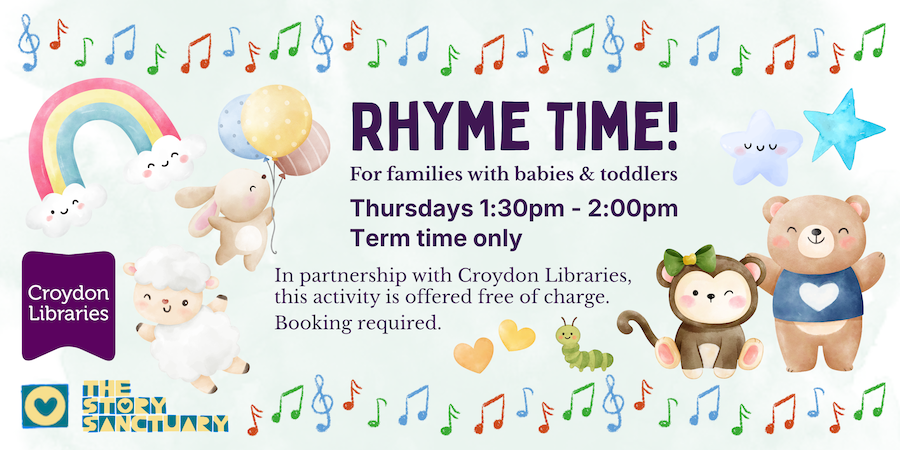 RHYME TIME!

For families with babies & toddlers

Thursdays 1:30pm - 2:00pm
Term time only

In partnership with Croydon Libraries, this activity is offered free of charge.

Booking required.

Croydon Libraries

THE STORY SANCTUARY